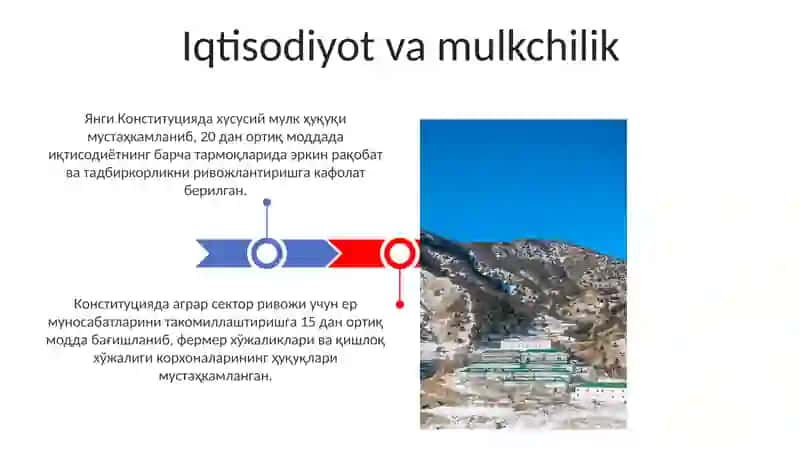 Iqtisodiyot va mulkchilik

Янги Конституцияда хусусий мулк ҳуқуқи мустаҳкамланиб, 20 дан ортиқ моддада иқтисодиётнинг барча тармоқларида эркин рақобат ва тадбиркорликни ривожлантиришга кафолат берилган.

Конституцияда аграр сектор ривожи учун ер муносабатларини такомиллаштиришга 15 дан ортиқ модда бағишланиб, фермер хўжаликлари ва қишлоқ хўжалиги корхоналарининг ҳуқуқлари мустаҳкамланган.